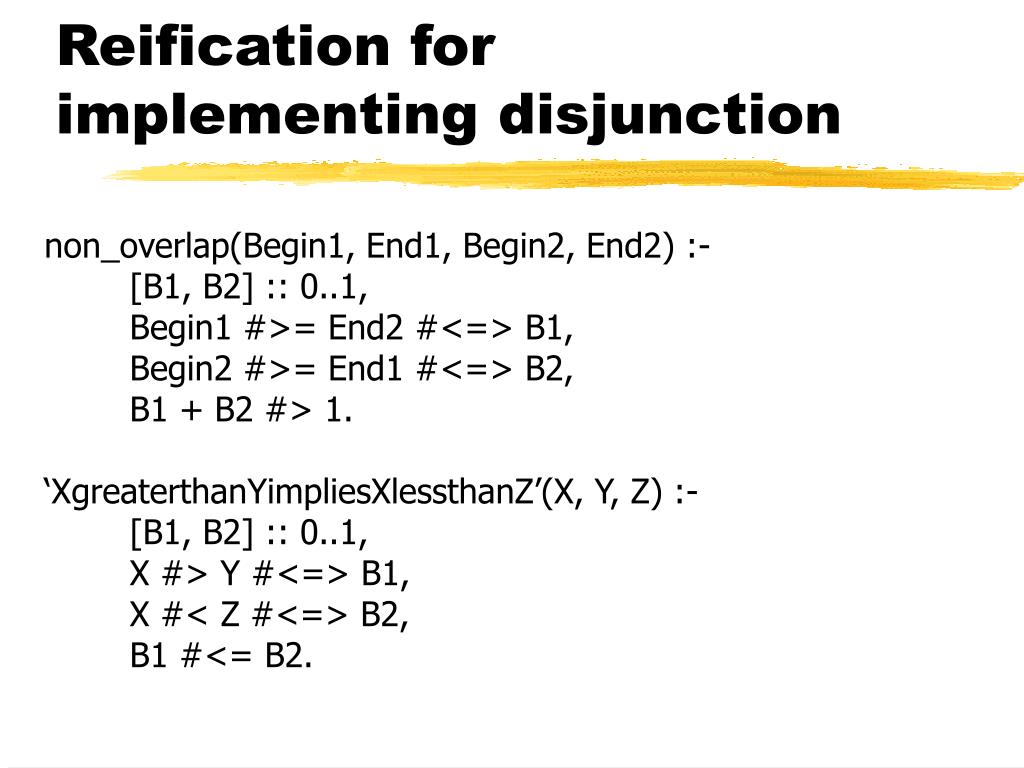 Reification for implementing disjunction

non_overlap(Begin1, End1, Begin2, End2) :-
[B1, B2] :: 0..1,
Begin1 #>= End2 #<=> B1,
Begin2 #>= End1 #<=> B2,
B1 + B2 #> 1.

‘XgreaterthanYimpliesXlessthanZ’(X, Y, Z) :-
[B1, B2] :: 0..1,
X #> Y #<=> B1,
X #< Z #<=> B2,
B1 #<= B2.